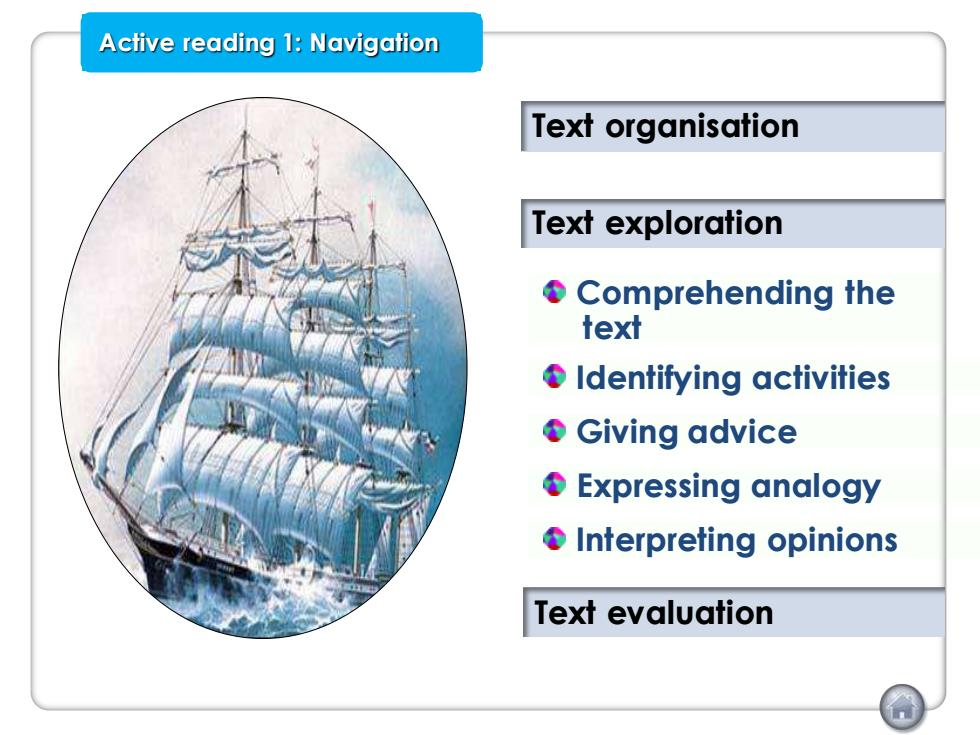 Active reading 1: Navigation

Text organisation

Text exploration

Comprehending the text

Identifying activities

Giving advice

Expressing analogy

Interpreting opinions

Text evaluation